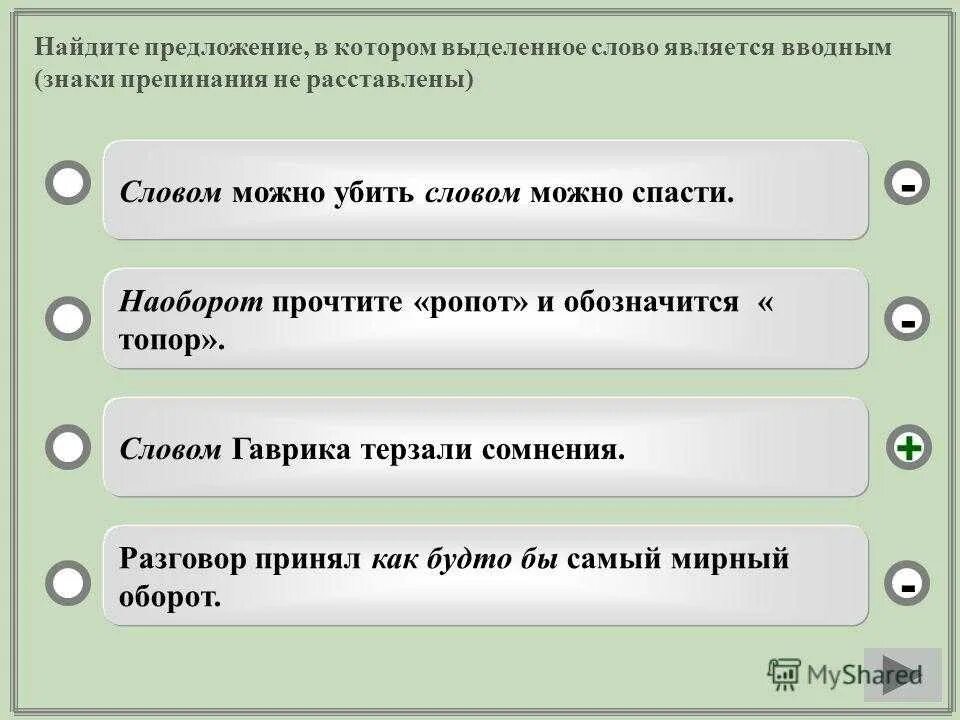 Найдите предложение, в котором выделенное слово является вводным (знаки препинания не расставлены)

Словом можно убить словом можно спасти.

-

Наоборот прочтите «ропот» и обозначится « топор».

-

Словом Гаврика терзали сомнения.

+

Разговор принял как будто бы самый мирный оборот.

-

MyShared